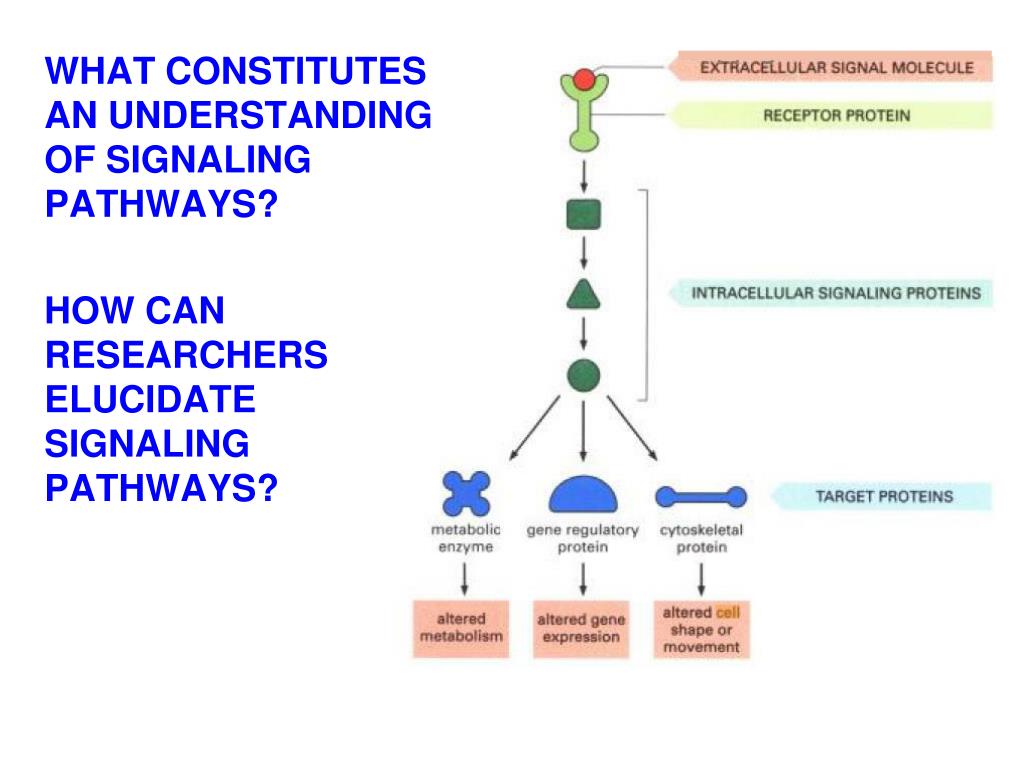 WHAT CONSTITUTES AN UNDERSTANDING OF SIGNALING PATHWAYS?

HOW CAN RESEARCHERS ELUCIDATE SIGNALING PATHWAYS?

EXTRACELLULAR SIGNAL MOLECULE

RECEPTOR PROTEIN

INTRACELLULAR SIGNALING PROTEINS

TARGET PROTEINS

metabolic enzyme

gene regulatory protein

cytoskeletal protein

altered metabolism

altered gene expression

altered cell shape or movement